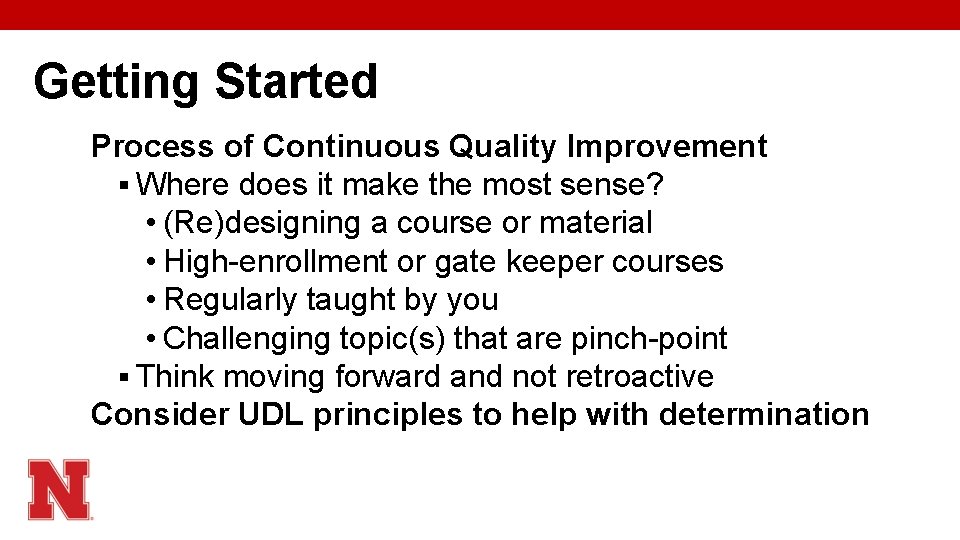 Getting Started

Process of Continuous Quality Improvement
▪ Where does it make the most sense?
• (Re)designing a course or material
• High-enrollment or gate keeper courses
• Regularly taught by you
• Challenging topic(s) that are pinch-point
▪ Think moving forward and not retroactive
Consider UDL principles to help with determination

N